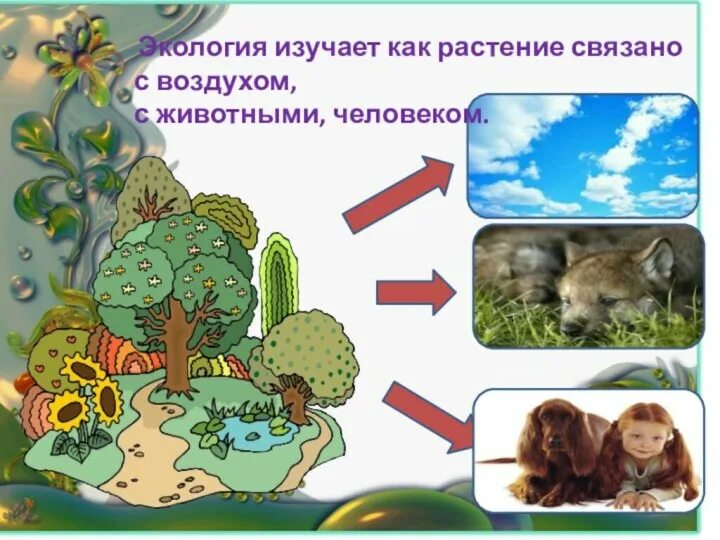 Экология изучает как растение связано с воздухом,
с животными, человеком.